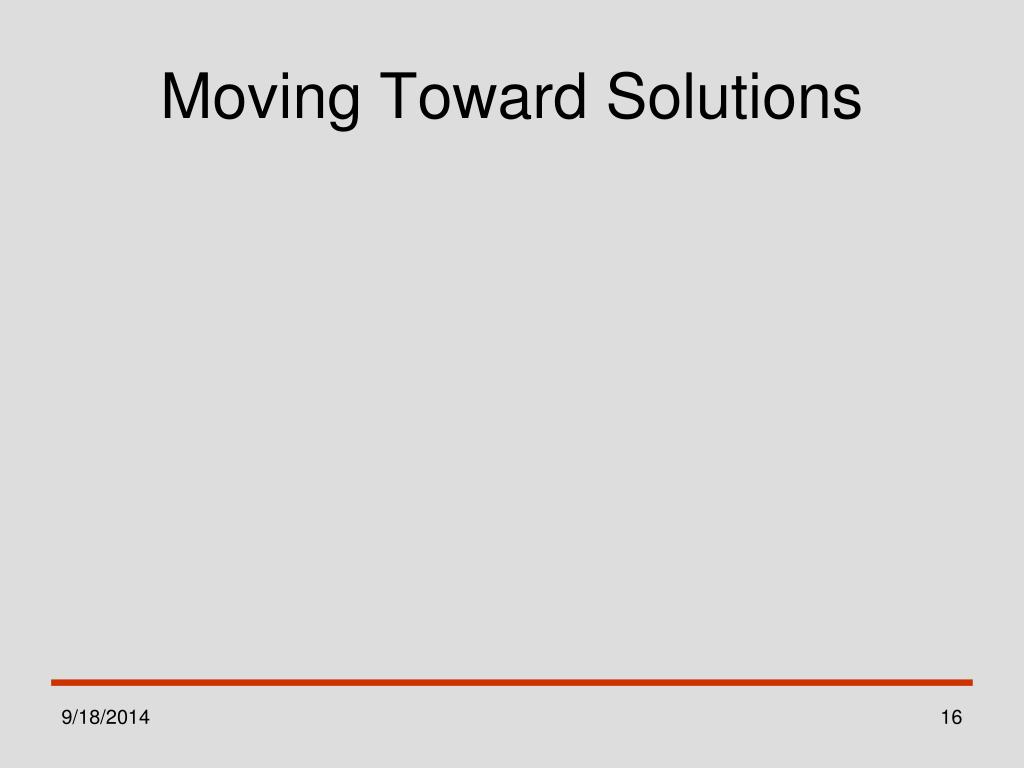 Moving Toward Solutions

9/18/2014

16